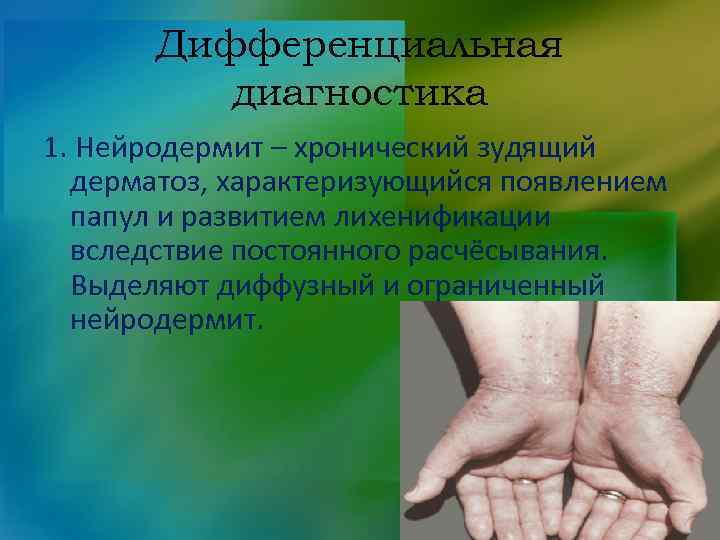 Дифференциальная диагностика

1. Нейродермит – хронический зудящий дерматоз, характеризующийся появлением папул и развитием лихенификации вследствие постоянного расчёсывания. Выделяют диффузный и ограниченный нейродермит.